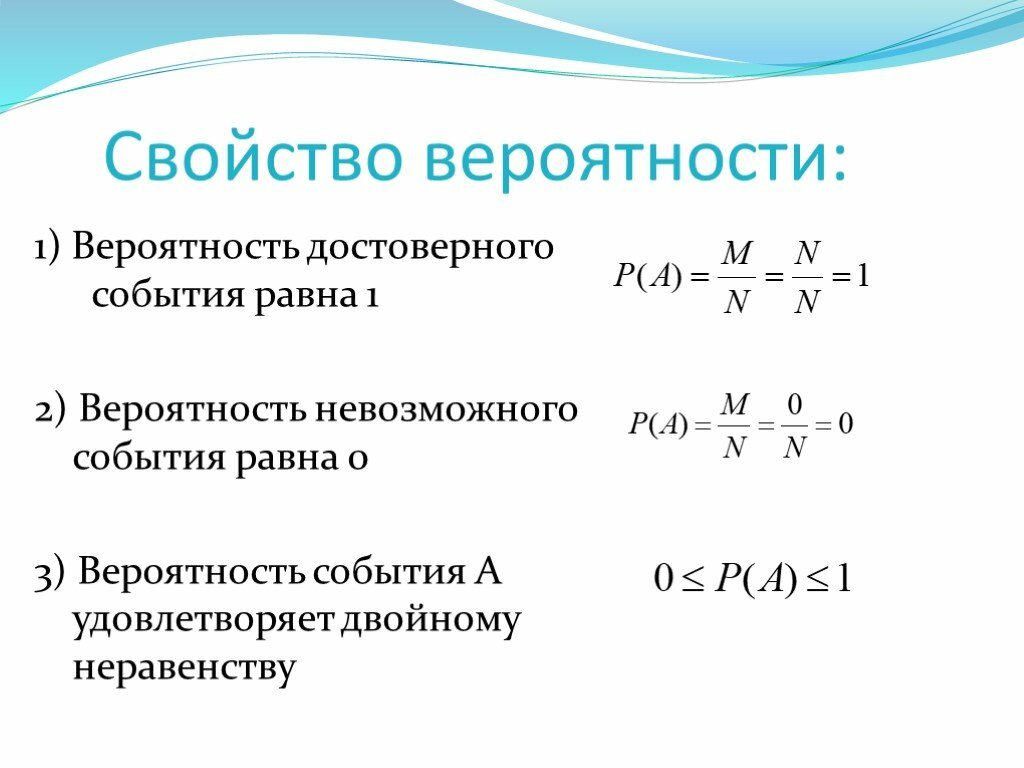 Свойство вероятности:

1) Вероятность достоверного события равна 1

$P(A) = \frac{M}{N} = \frac{N}{N} = 1$

2) Вероятность невозможного события равна 0

$P(A) = \frac{M}{N} = \frac{0}{N} = 0$

3) Вероятность события А удовлетворяет двойному неравенству

$0 \leq P(A) \leq 1$